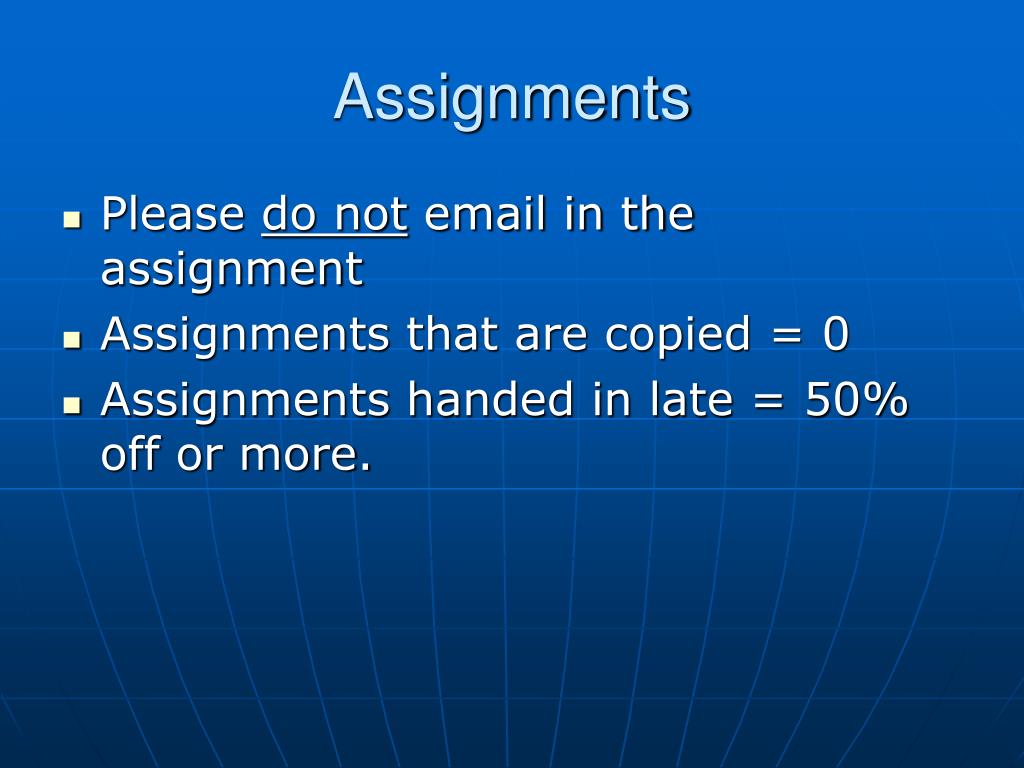 Assignments

- Please do not email in the assignment
- Assignments that are copied = 0
- Assignments handed in late = 50% off or more.